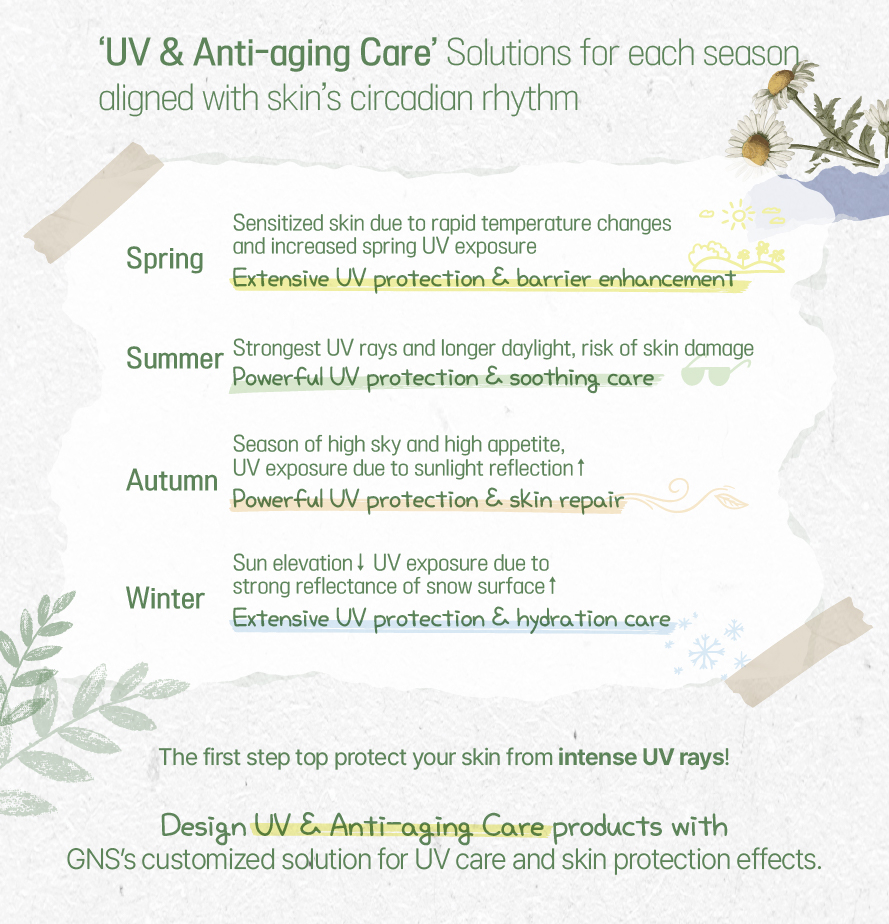 'UV & Anti-aging Care' Solutions for each season aligned with skin's circadian rhythm

Spring
Sensitized skin due to rapid temperature changes and increased spring UV exposure
Extensive UV protection & barrier enhancement

Summer
Strongest UV rays and longer daylight, risk of skin damage
Powerful UV protection & soothing care

Autumn
Season of high sky and high appetite, UV exposure due to sunlight reflection↑
Powerful UV protection & skin repair

Winter
Sun elevation↓ UV exposure due to strong reflectance of snow surface↑
Extensive UV protection & hydration care

The first step top protect your skin from intense UV rays!

Design UV & Anti-aging Care products with GNS's customized solution for UV care and skin protection effects.